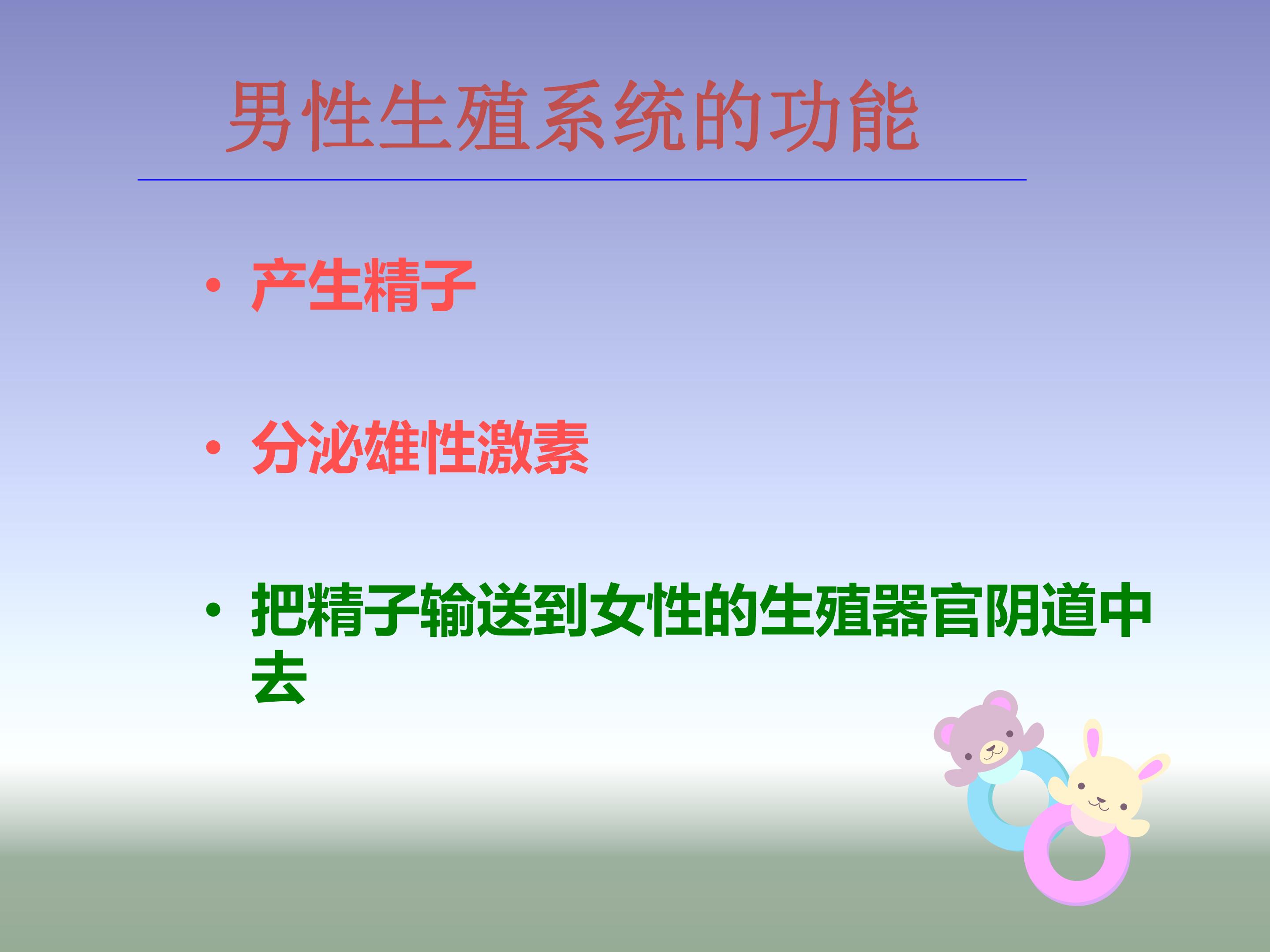 男性生殖系统的功能

• 产生精子

• 分泌雄性激素

• 把精子输送到女性的生殖器官阴道中去